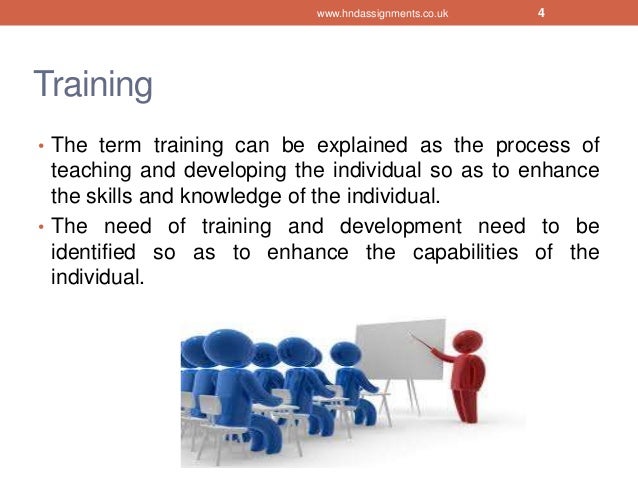 www.hndassignments.co.uk 4

Training

• The term training can be explained as the process of teaching and developing the individual so as to enhance the skills and knowledge of the individual.

• The need of training and development need to be identified so as to enhance the capabilities of the individual.